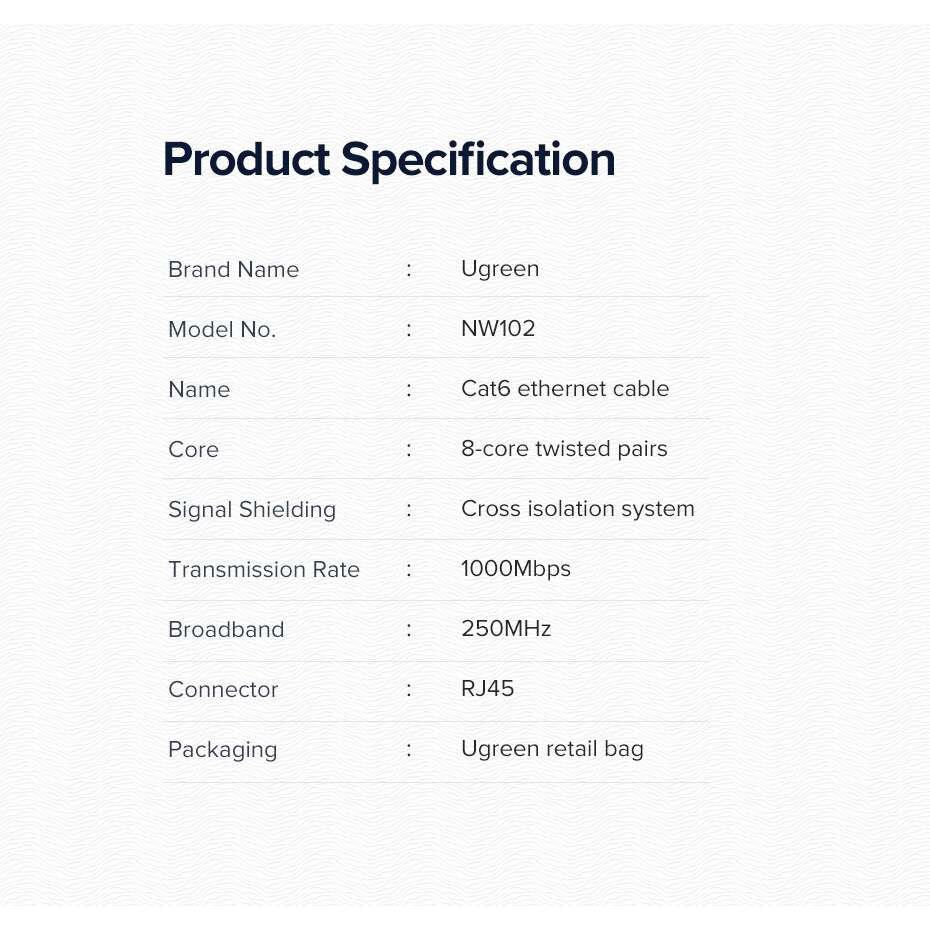 Product Specification

| Brand Name | : | Ugreen |
|---|---|---|
| Model No. | : | NW102 |
| Name | : | Cat6 ethernet cable |
| Core | : | 8-core twisted pairs |
| Signal Shielding | : | Cross isolation system |
| Transmission Rate | : | 1000Mbps |
| Broadband | : | 250MHz |
| Connector | : | RJ45 |
| Packaging | : | Ugreen retail bag |